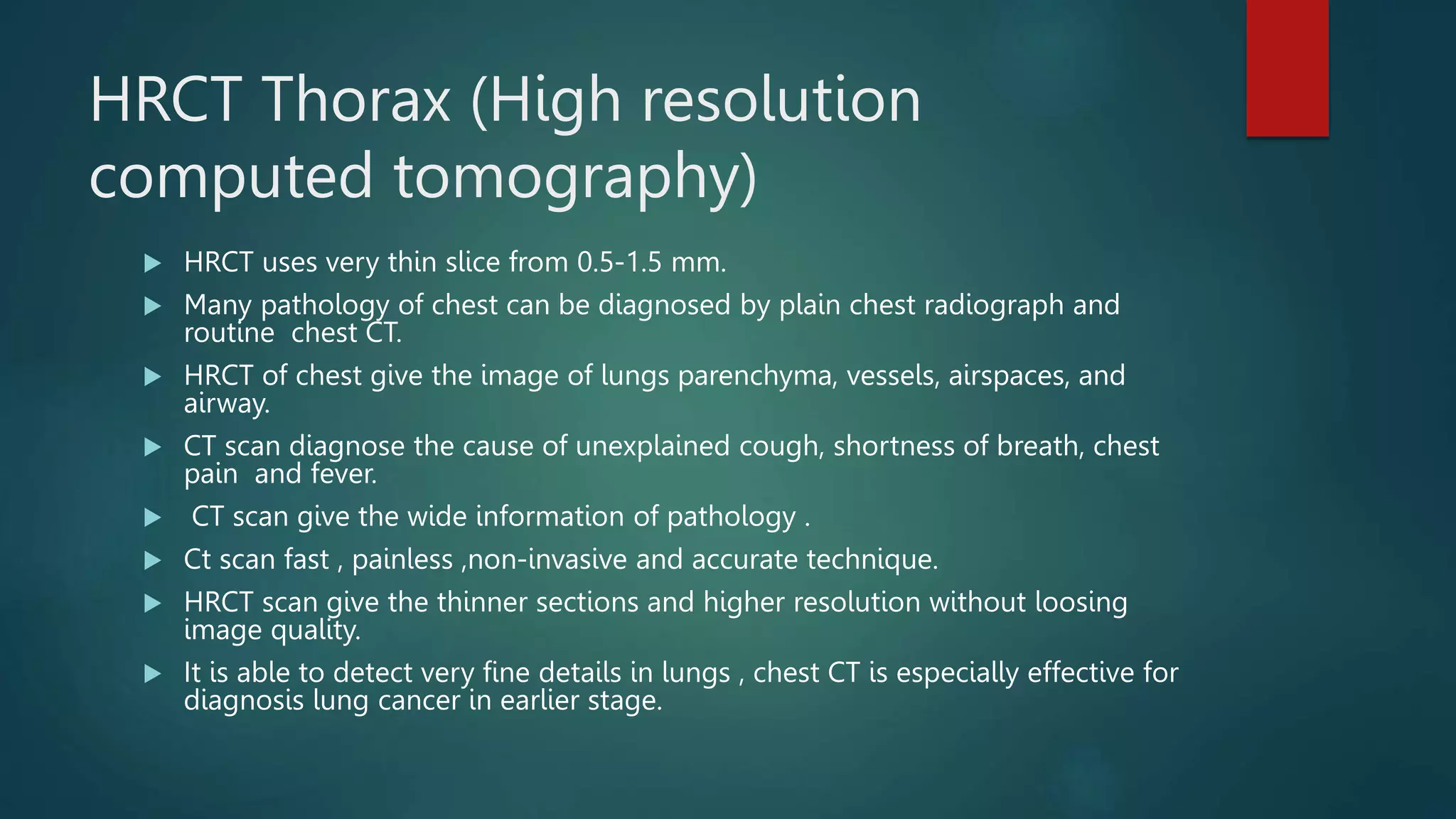 HRCT Thorax (High resolution computed tomography)

▶ HRCT uses very thin slice from 0.5-1.5 mm.

▶ Many pathology of chest can be diagnosed by plain chest radiograph and routine  chest CT.

▶ HRCT of chest give the image of lungs parenchyma, vessels, airspaces, and airway.

▶ CT scan diagnose the cause of unexplained cough, shortness of breath, chest pain  and fever.

▶  CT scan give the wide information of pathology .

▶ Ct scan fast , painless ,non-invasive and accurate technique.

▶ HRCT scan give the thinner sections and higher resolution without loosing image quality.

▶ It is able to detect very fine details in lungs , chest CT is especially effective for diagnosis lung cancer in earlier stage.